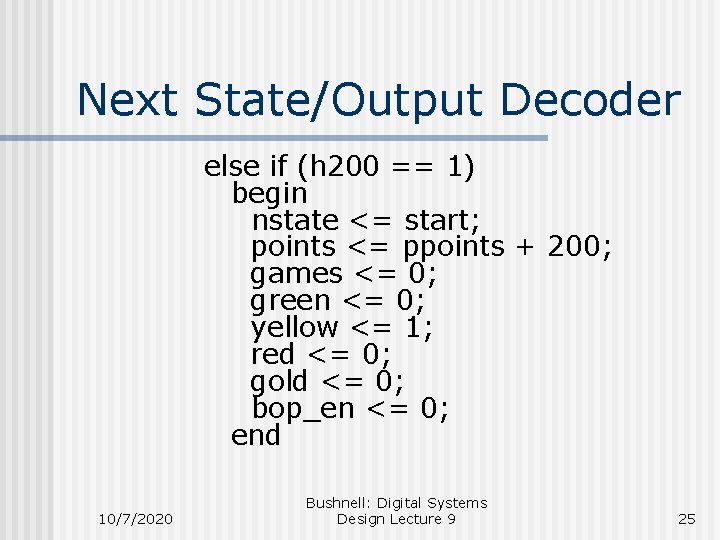 Next State/Output Decoder

else if (h200 == 1)
begin
nstate <= start;
points <= ppoints + 200;
games <= 0;
green <= 0;
yellow <= 1;
red <= 0;
gold <= 0;
bop_en <= 0;
end

10/7/2020

Bushnell: Digital Systems Design Lecture 9

25